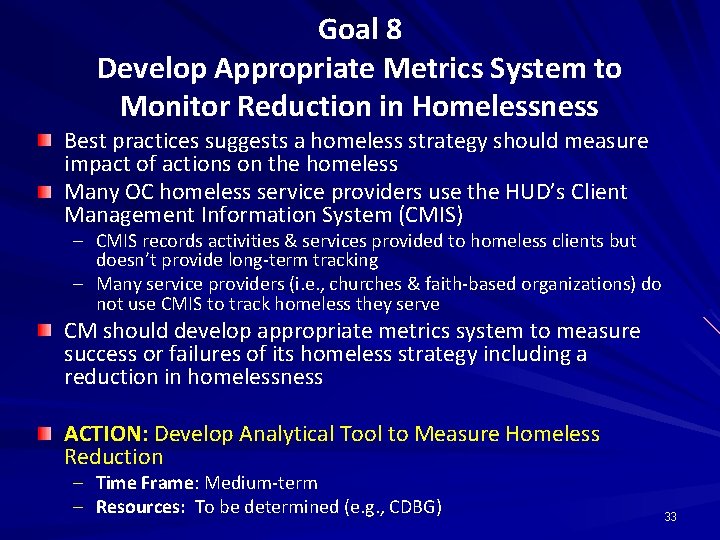 Goal 8
Develop Appropriate Metrics System to Monitor Reduction in Homelessness

Best practices suggests a homeless strategy should measure impact of actions on the homeless

Many OC homeless service providers use the HUD's Client Management Information System (CMIS)
– CMIS records activities & services provided to homeless clients but doesn't provide long-term tracking
– Many service providers (i.e., churches & faith-based organizations) do not use CMIS to track homeless they serve

CM should develop appropriate metrics system to measure success or failures of its homeless strategy including a reduction in homelessness

ACTION: Develop Analytical Tool to Measure Homeless Reduction
– Time Frame: Medium-term
– Resources: To be determined (e.g., CDBG)

33